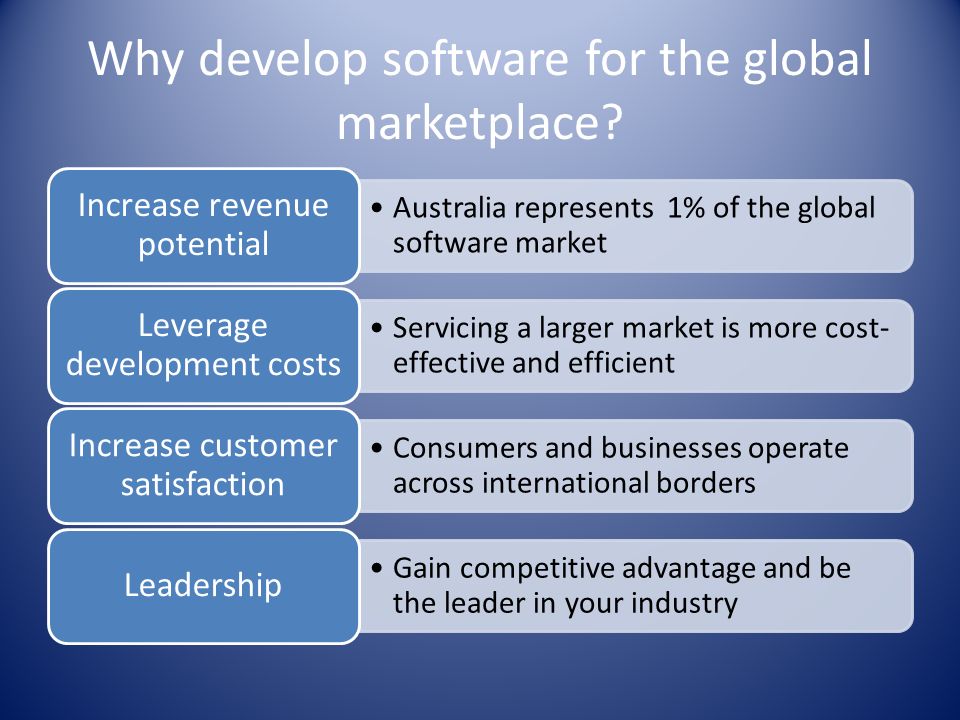 Why develop software for the global marketplace?

Increase revenue potential

• Australia represents 1% of the global software market

Leverage development costs

• Servicing a larger market is more cost-effective and efficient

Increase customer satisfaction

• Consumers and businesses operate across international borders

Leadership

• Gain competitive advantage and be the leader in your industry